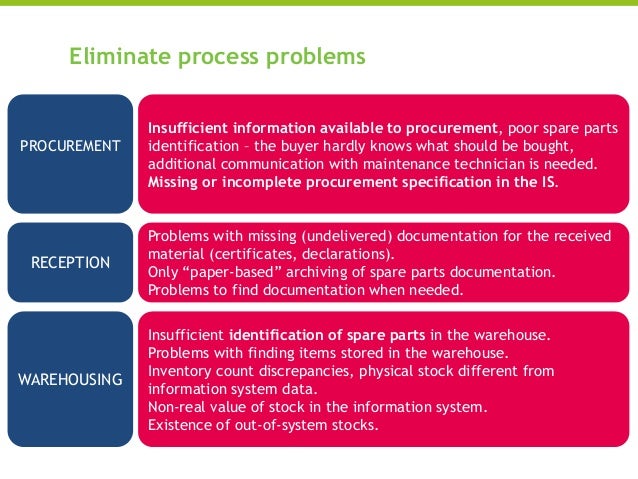 Eliminate process problems

PROCUREMENT

Insufficient information available to procurement, poor spare parts identification – the buyer hardly knows what should be bought, additional communication with maintenance technician is needed.
Missing or incomplete procurement specification in the IS.

RECEPTION

Problems with missing (undelivered) documentation for the received material (certificates, declarations).
Only “paper-based” archiving of spare parts documentation.
Problems to find documentation when needed.

WAREHOUSING

Insufficient identification of spare parts in the warehouse.
Problems with finding items stored in the warehouse.
Inventory count discrepancies, physical stock different from information system data.
Non-real value of stock in the information system.
Existence of out-of-system stocks.